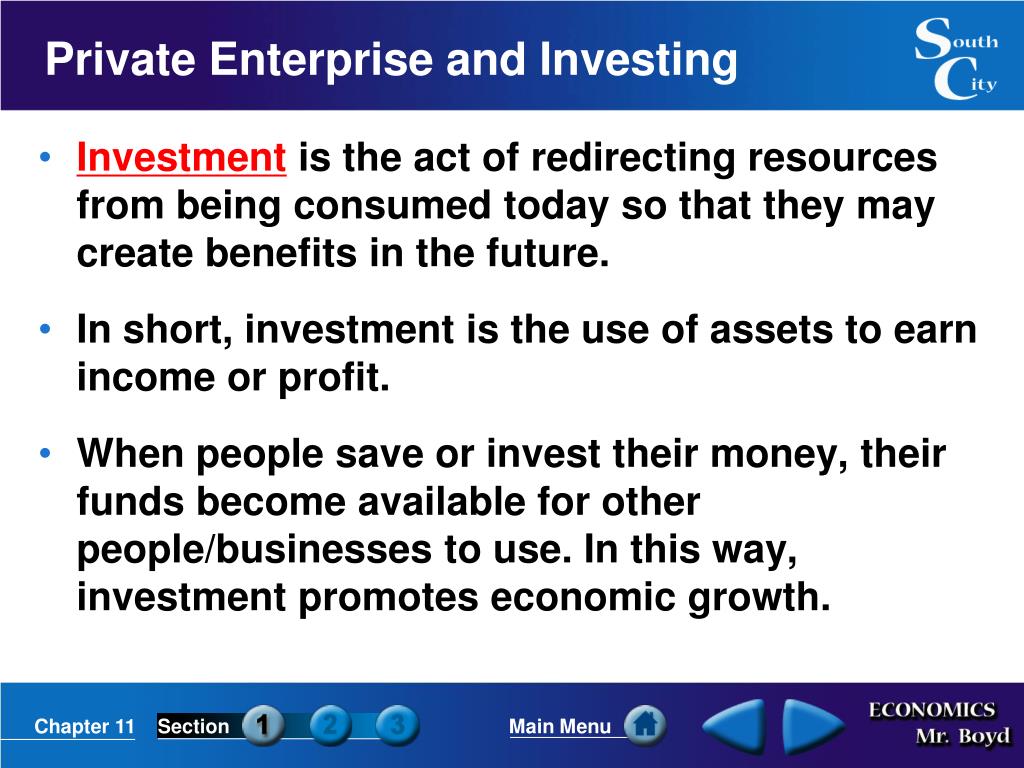 Private Enterprise and Investing

South City

• Investment is the act of redirecting resources from being consumed today so that they may create benefits in the future.

• In short, investment is the use of assets to earn income or profit.

• When people save or invest their money, their funds become available for other people/businesses to use. In this way, investment promotes economic growth.

Chapter 11 Section 1 2 3 Main Menu

ECONOMICS Mr. Boyd